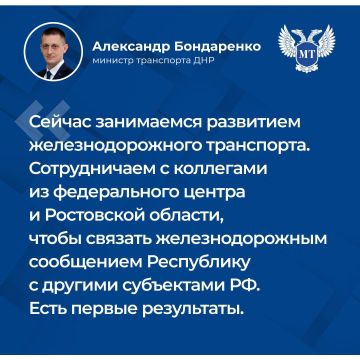 Александр Бондаренко
министр транспорта ДНР

МТ

Сейчас занимаемся развитием железнодорожного транспорта. Сотрудничаем с коллегами из федерального центра и Ростовской области, чтобы связать железнодорожным сообщением Республику с другими субъектами РФ. Есть первые результаты.